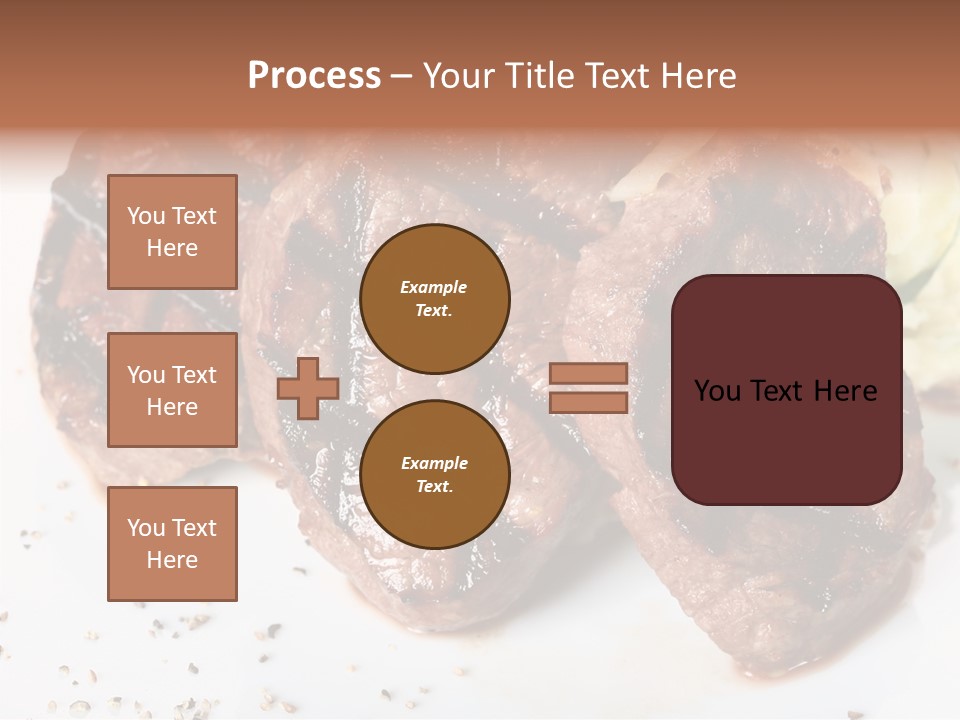 Process – Your Title Text Here

You Text Here

You Text Here

You Text Here

Example Text.

Example Text.

You Text Here